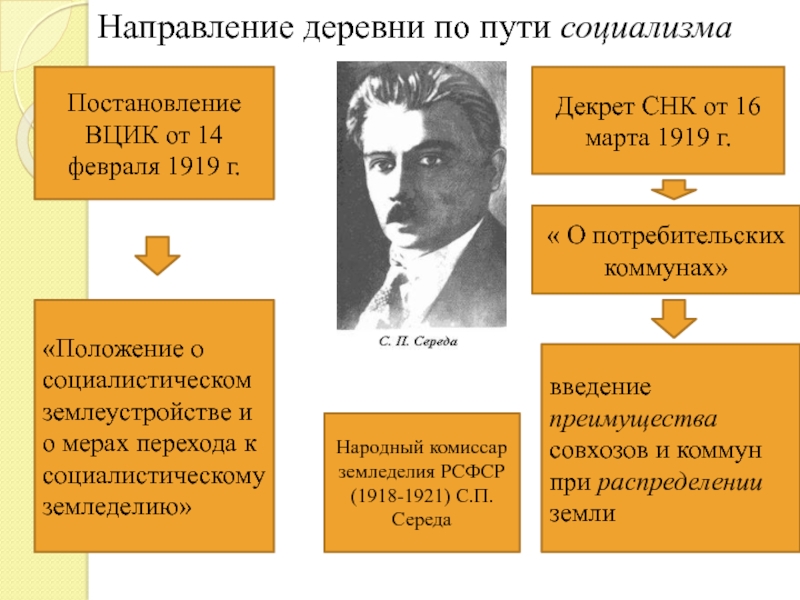 Направление деревни по пути социализма

Постановление ВЦИК от 14 февраля 1919 г.

«Положение о социалистическом землеустройстве и о мерах перехода к социалистическому земледелию»

С. П. Середа

Народный комиссар земледелия РСФСР (1918-1921) С.П. Середа

Декрет СНК от 16 марта 1919 г.

« О потребительских коммунах»

введение преимущества совхозов и коммун при распределении земли